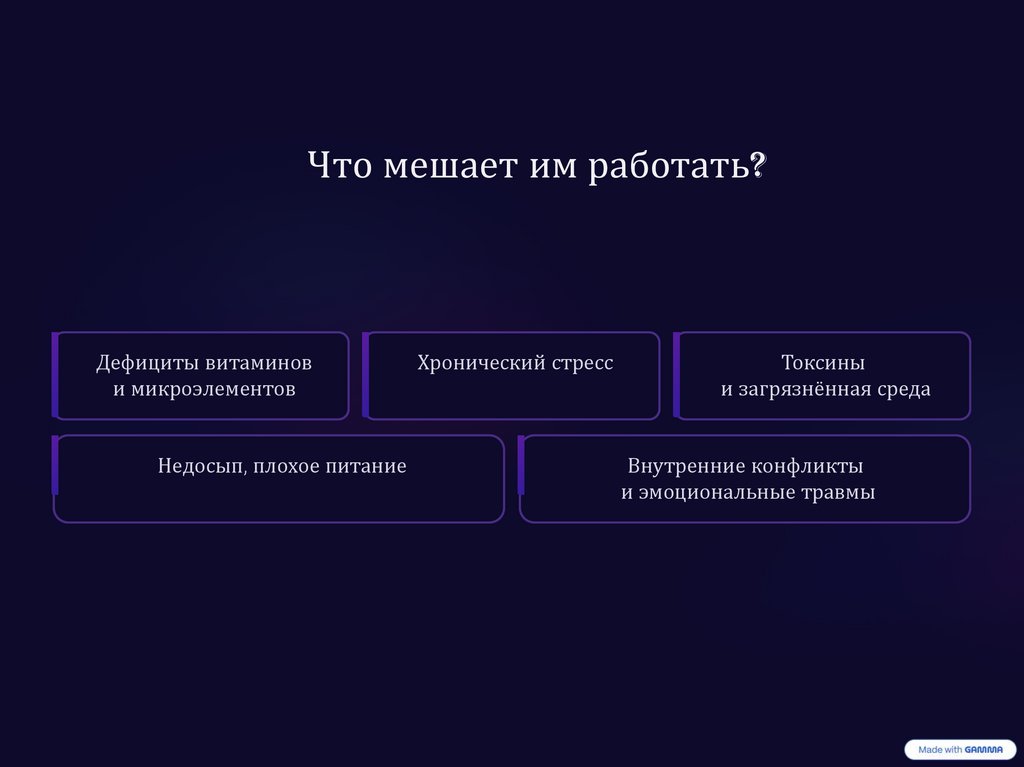 Что мешает им работать?

Дефициты витаминов и микроэлементов

Хронический стресс

Токсины и загрязнённая среда

Недосып, плохое питание

Внутренние конфликты и эмоциональные травмы

Made with GAMMA